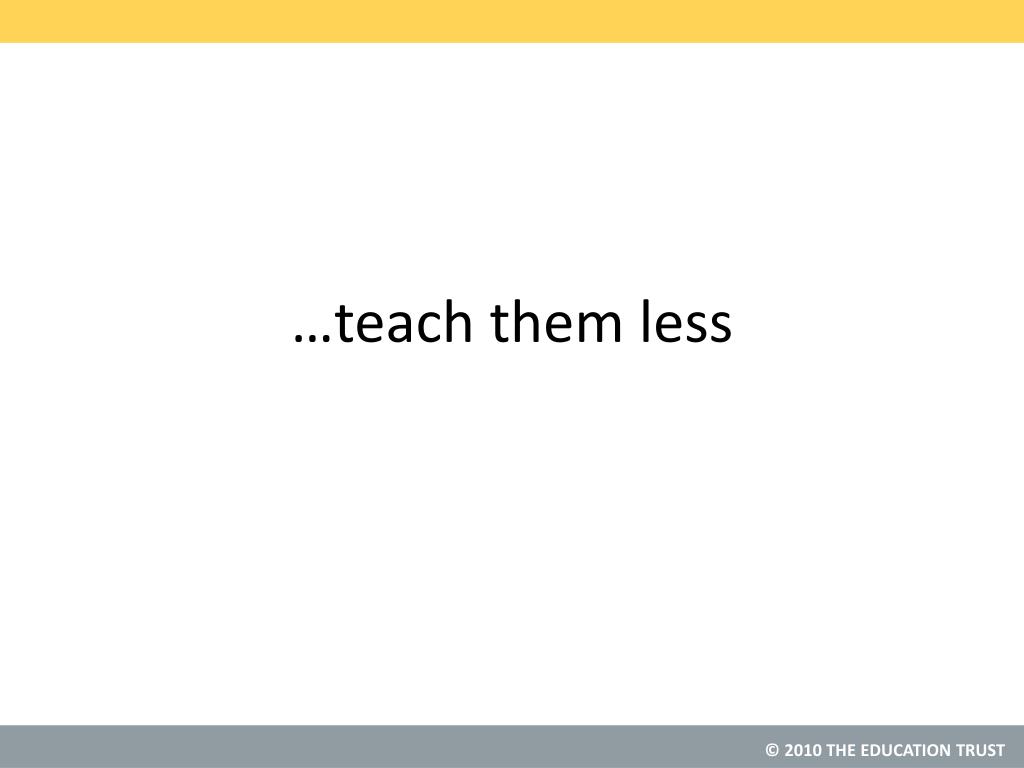 …teach them less

© 2010 THE EDUCATION TRUST